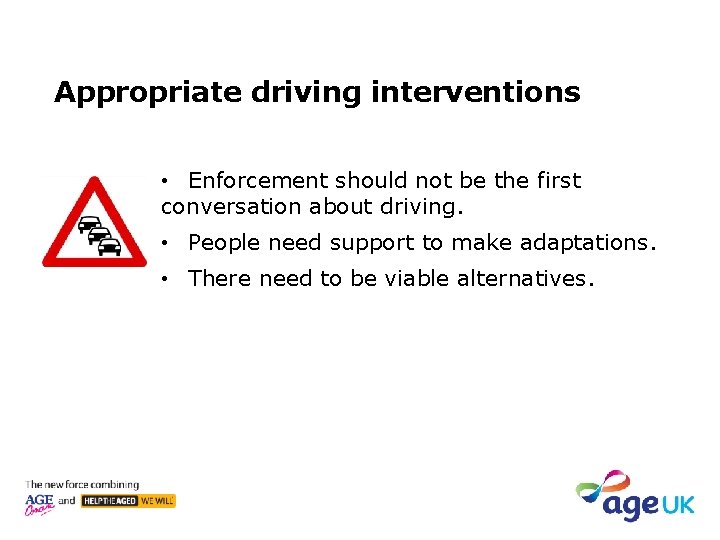 Appropriate driving interventions

• Enforcement should not be the first conversation about driving.

• People need support to make adaptations.

• There need to be viable alternatives.

The new force combining
AGE Concern and HELP THE AGED WE WILL

age UK